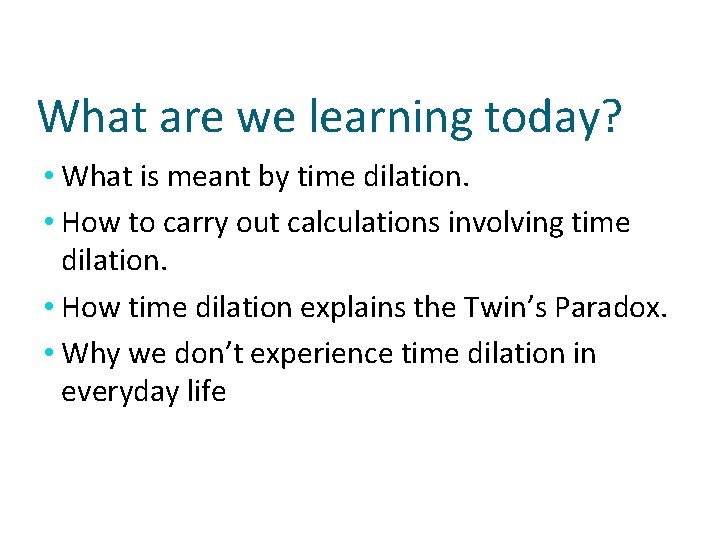 What are we learning today?

• What is meant by time dilation.

• How to carry out calculations involving time dilation.

• How time dilation explains the Twin’s Paradox.

• Why we don’t experience time dilation in everyday life